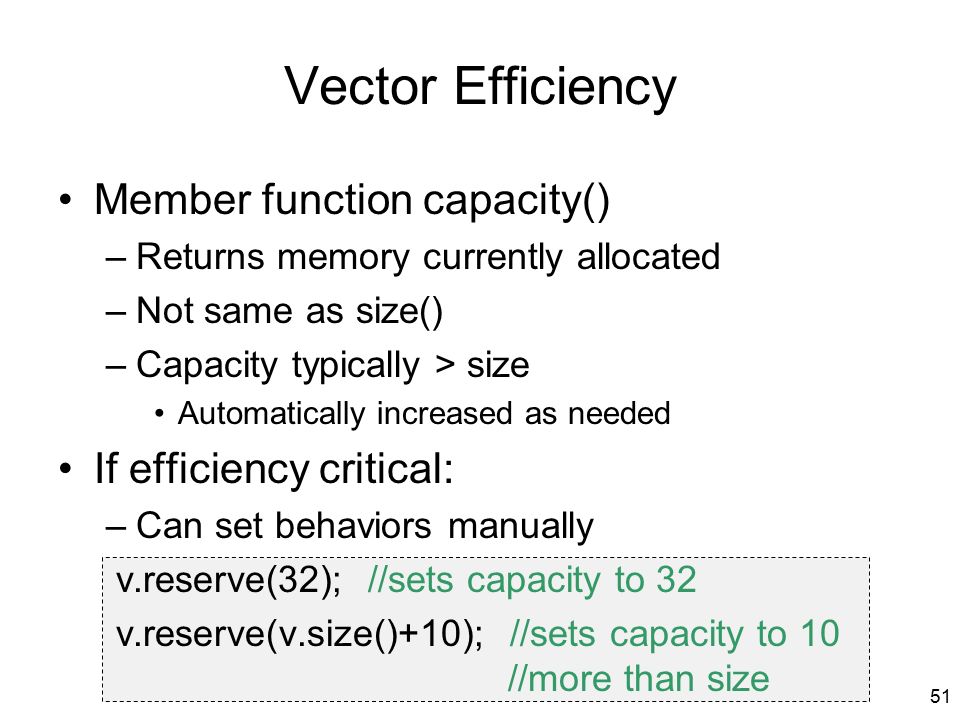 Vector Efficiency

• Member function capacity()
– Returns memory currently allocated
– Not same as size()
– Capacity typically > size
• Automatically increased as needed

• If efficiency critical:
– Can set behaviors manually

v.reserve(32); //sets capacity to 32
v.reserve(v.size()+10); //sets capacity to 10
//more than size

51